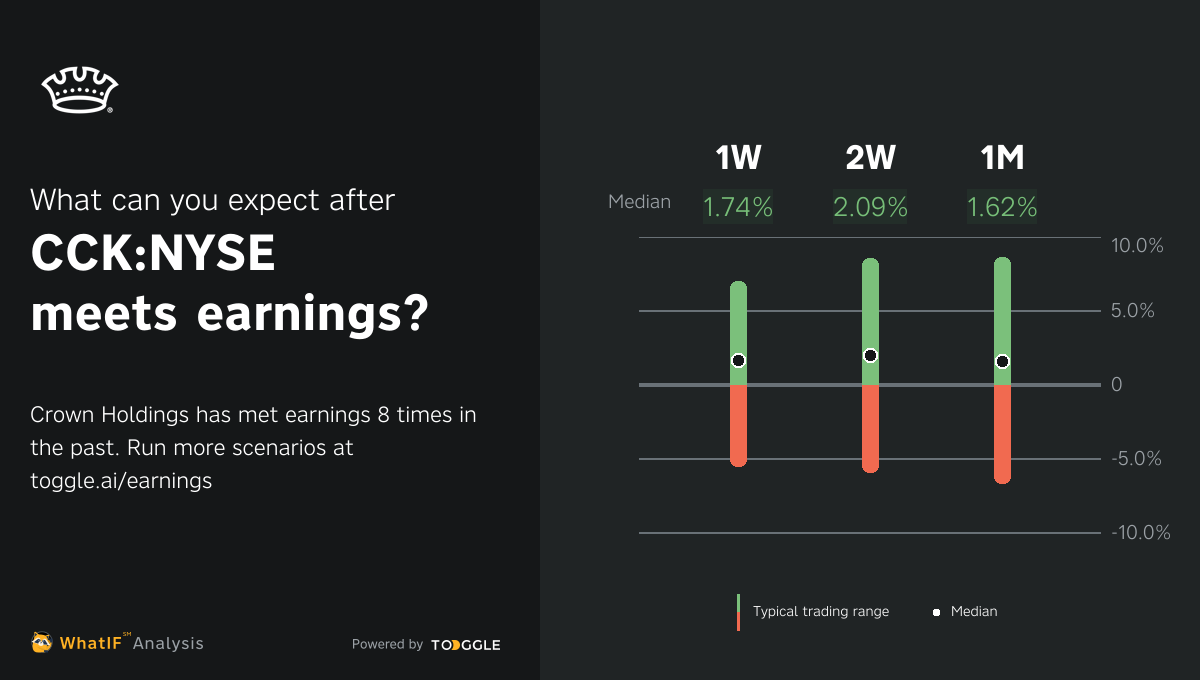 What can you expect after
CCK:NYSE
meets earnings?

Crown Holdings has met earnings 8 times in the past. Run more scenarios at toggle.ai/earnings

WhatIF℠ Analysis

Powered by TOGGLE

| | 1W | 2W | 1M |
|---|---|---|---|
| Median | 1.74% | 2.09% | 1.62% |

10.0%
5.0%
0
-5.0%
-10.0%

Typical trading range
Median